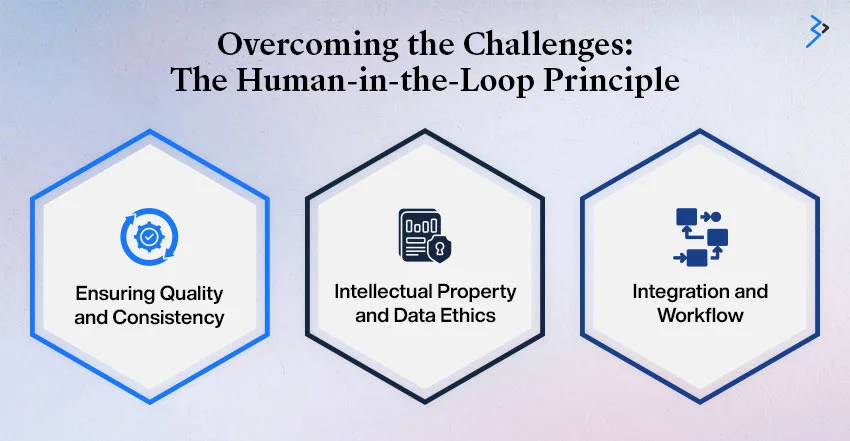 Overcoming the Challenges:
The Human-in-the-Loop Principle

Ensuring Quality and Consistency

Intellectual Property and Data Ethics

Integration and Workflow